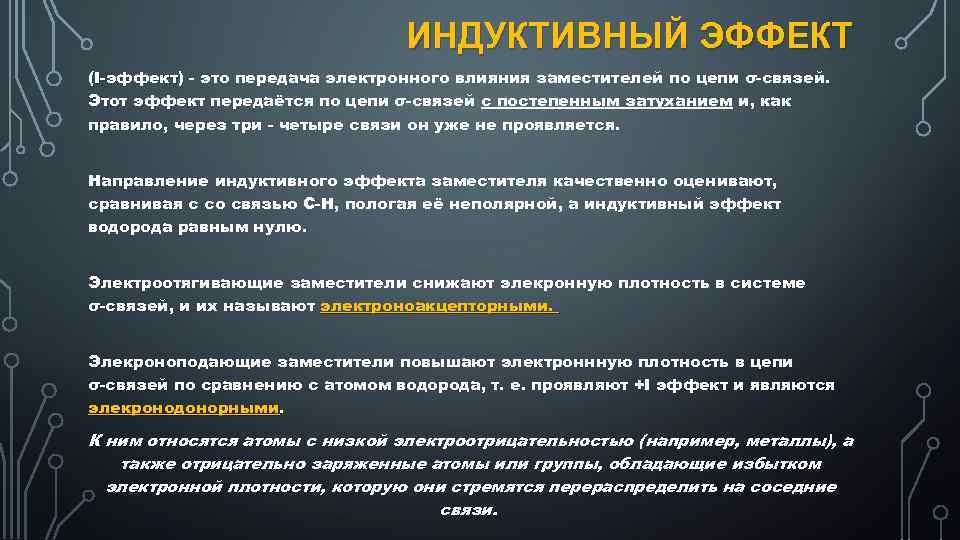 ИНДУКТИВНЫЙ ЭФФЕКТ

(I-эффект) - это передача электронного влияния заместителей по цепи σ-связей. Этот эффект передаётся по цепи σ-связей с постепенным затуханием и, как правило, через три - четыре связи он уже не проявляется.

Направление индуктивного эффекта заместителя качественно оценивают, сравнивая с со связью С-Н, пологая её неполярной, а индуктивный эффект водорода равным нулю.

Электроотягивающие заместители снижают элекронную плотность в системе σ-связей, и их называют электроноакцепторными.

Элекроноподающие заместители повышают электроннную плотность в цепи σ-связей по сравнению с атомом водорода, т. е. проявляют +I эффект и являются элекронодонорными.

К ним относятся атомы с низкой электроотрицательностью (например, металлы), а также отрицательно заряженные атомы или группы, обладающие избытком электронной плотности, которую они стремятся перераспределить на соседние связи.